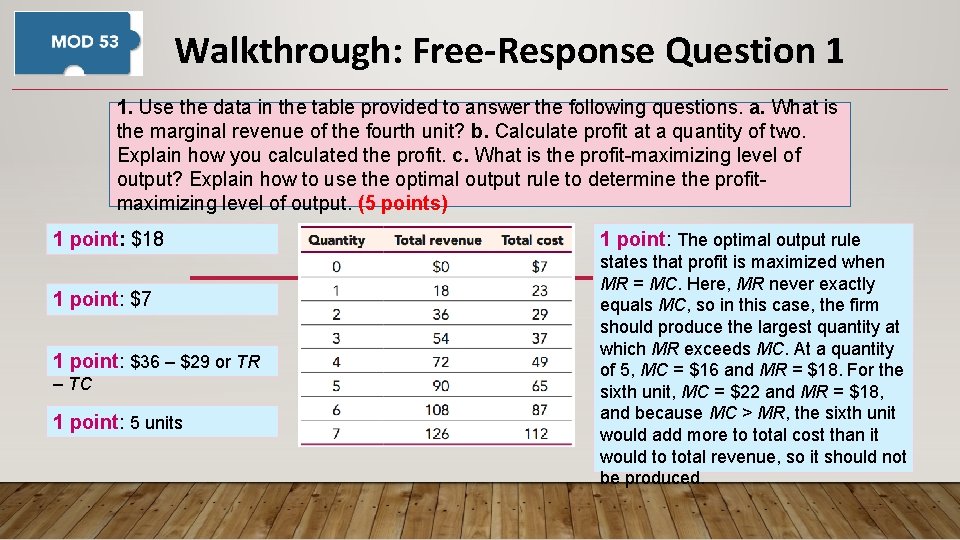 MOD 53

Walkthrough: Free-Response Question 1

1. Use the data in the table provided to answer the following questions. a. What is the marginal revenue of the fourth unit? b. Calculate profit at a quantity of two. Explain how you calculated the profit. c. What is the profit-maximizing level of output? Explain how to use the optimal output rule to determine the profit-maximizing level of output. (5 points)

1 point: $18

1 point: $7

1 point: $36 – $29 or TR – TC

1 point: 5 units

| Quantity | Total revenue | Total cost |
|---|---|---|
| 0 | $0 | $7 |
| 1 | 18 | 23 |
| 2 | 36 | 29 |
| 3 | 54 | 37 |
| 4 | 72 | 49 |
| 5 | 90 | 65 |
| 6 | 108 | 87 |
| 7 | 126 | 112 |

1 point: The optimal output rule states that profit is maximized when MR = MC. Here, MR never exactly equals MC, so in this case, the firm should produce the largest quantity at which MR exceeds MC. At a quantity of 5, MC = $16 and MR = $18. For the sixth unit, MC = $22 and MR = $18, and because MC > MR, the sixth unit would add more to total cost than it would to total revenue, so it should not be produced